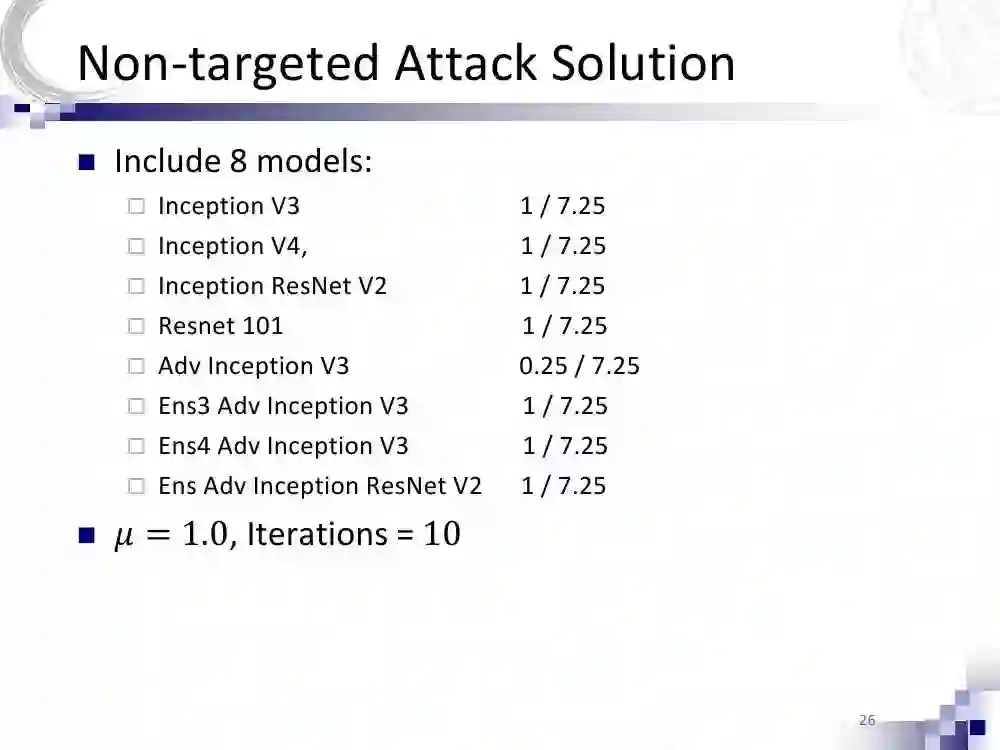 Non-targeted Attack Solution

Include 8 models:

Inception V3 1 / 7.25
Inception V4, 1 / 7.25
Inception ResNet V2 1 / 7.25
Resnet 101 1 / 7.25
Adv Inception V3 0.25 / 7.25
Ens3 Adv Inception V3 1 / 7.25
Ens4 Adv Inception V3 1 / 7.25
Ens Adv Inception ResNet V2 1 / 7.25

$\mu = 1.0$, Iterations = $10$

26